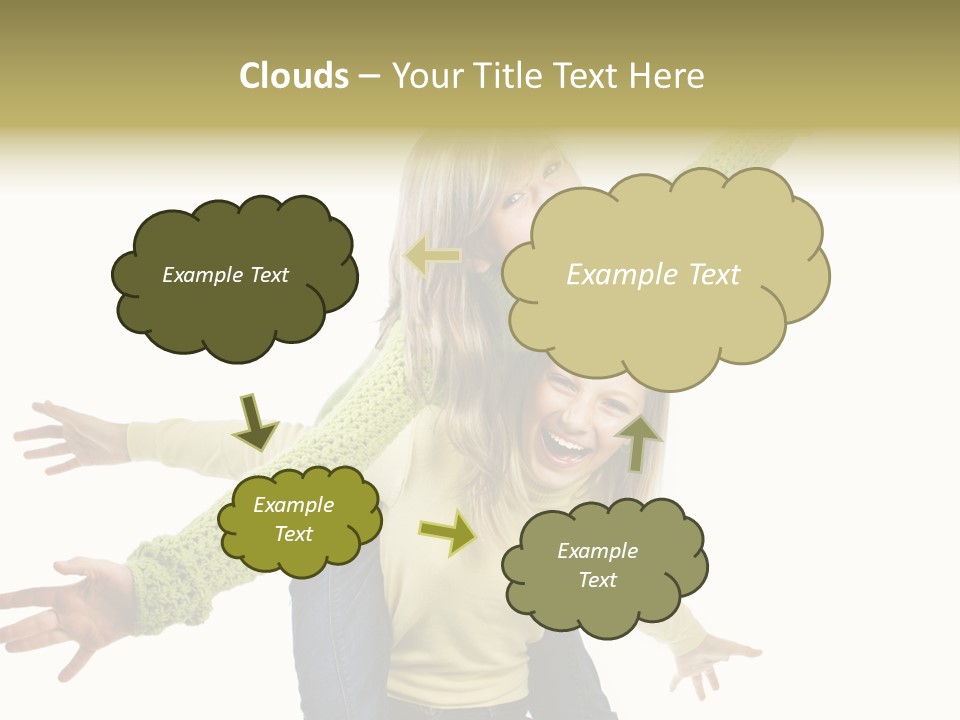 Clouds – Your Title Text Here

Example Text

Example Text

Example Text

Example Text